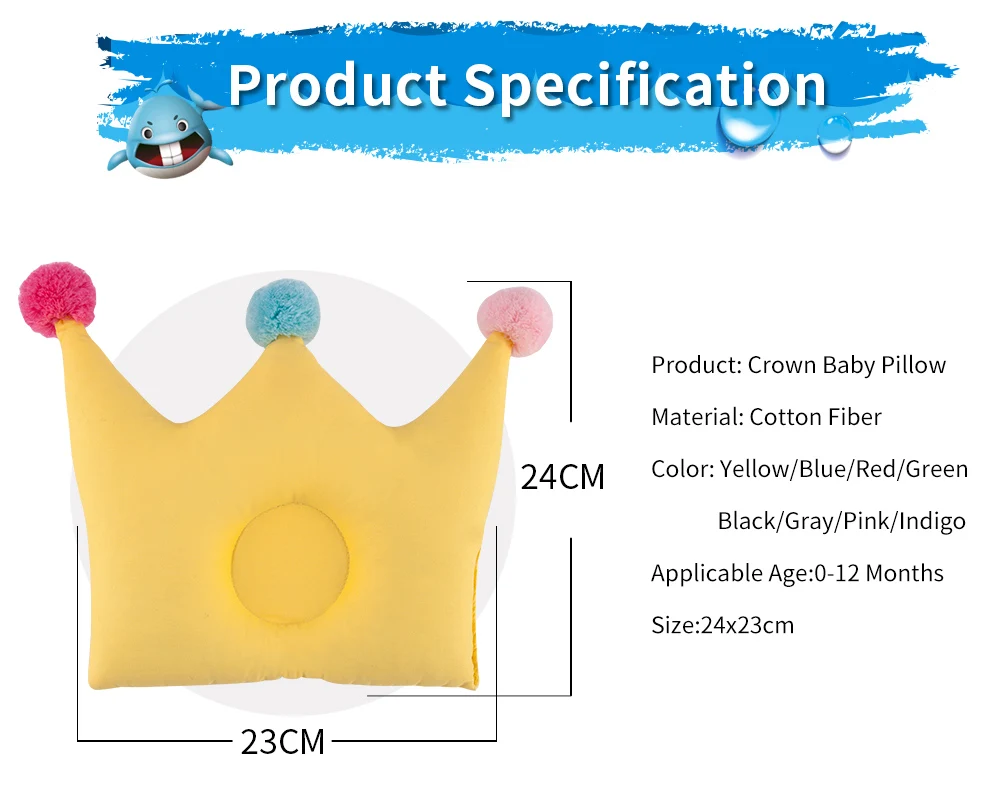 Product Specification

24CM

23CM

Product: Crown Baby Pillow

Material: Cotton Fiber

Color: Yellow/Blue/Red/Green
Black/Gray/Pink/Indigo

Applicable Age:0-12 Months

Size:24x23cm